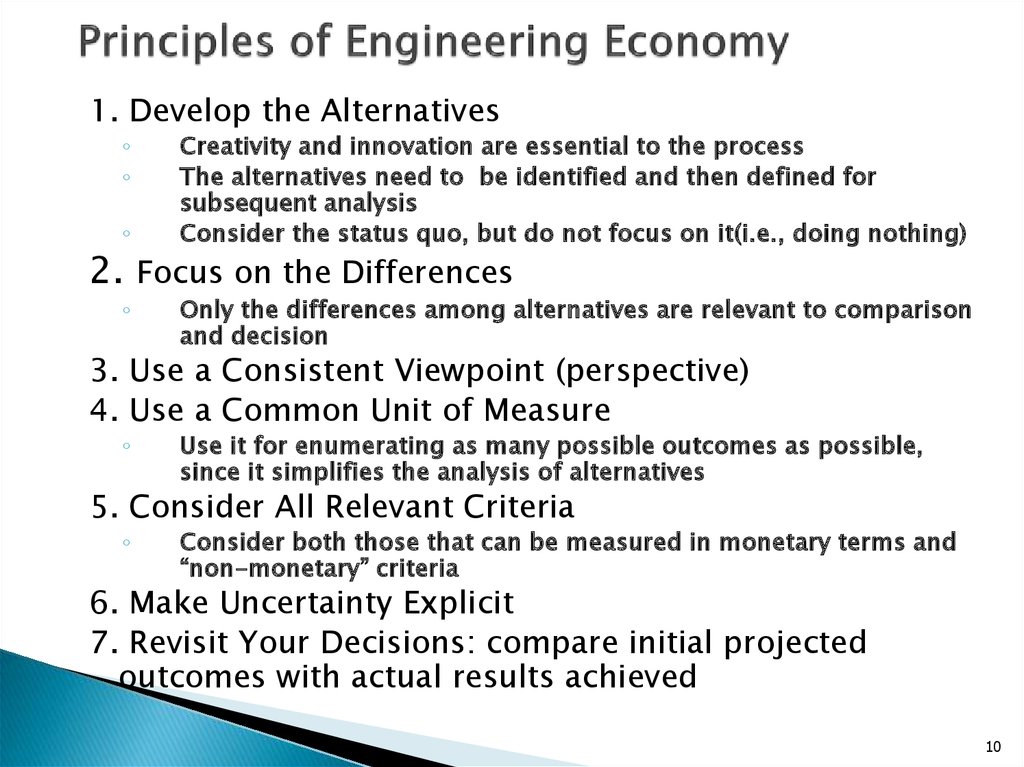 Principles of Engineering Economy

1. Develop the Alternatives

◦ Creativity and innovation are essential to the process

◦ The alternatives need to be identified and then defined for subsequent analysis

◦ Consider the status quo, but do not focus on it(i.e., doing nothing)

2. Focus on the Differences

◦ Only the differences among alternatives are relevant to comparison and decision

3. Use a Consistent Viewpoint (perspective)

4. Use a Common Unit of Measure

◦ Use it for enumerating as many possible outcomes as possible, since it simplifies the analysis of alternatives

5. Consider All Relevant Criteria

◦ Consider both those that can be measured in monetary terms and "non-monetary" criteria

6. Make Uncertainty Explicit

7. Revisit Your Decisions: compare initial projected outcomes with actual results achieved

10